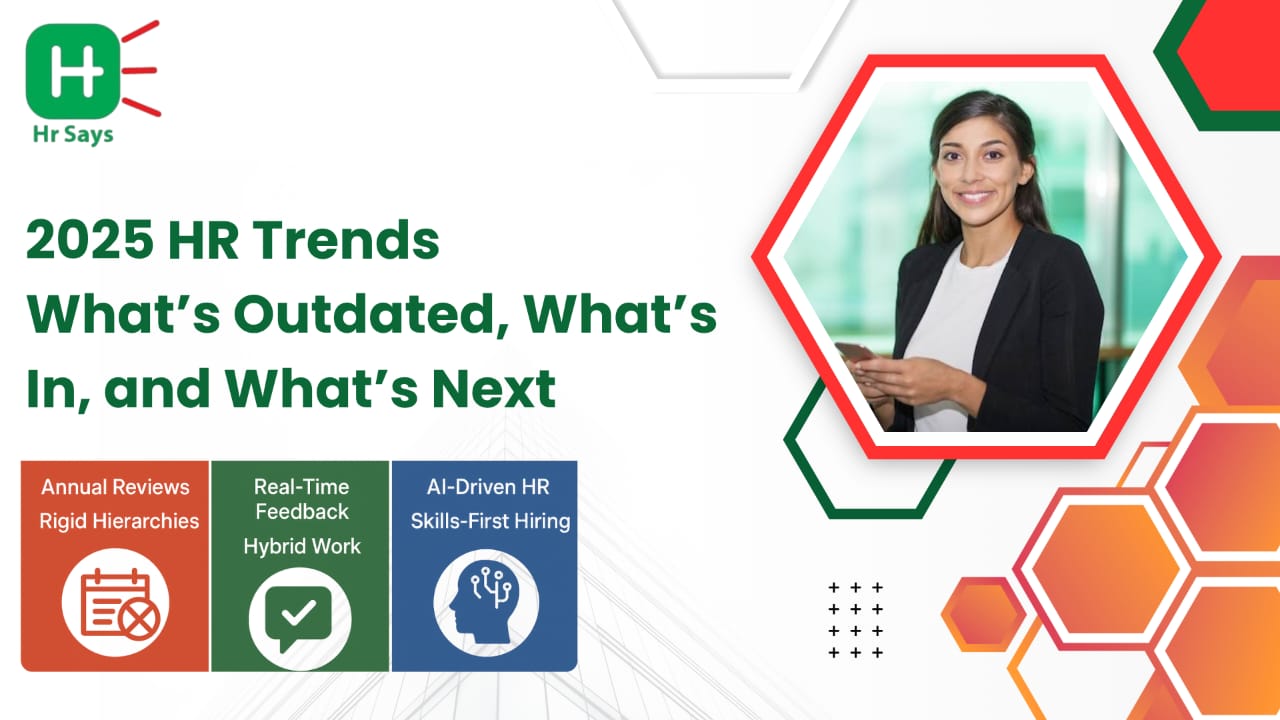 H

Hr Says

2025 HR Trends What’s Outdated, What’s In, and What’s Next

Annual Reviews
Rigid Hierarchies

Real-Time Feedback
Hybrid Work

AI-Driven HR
Skills-First Hiring